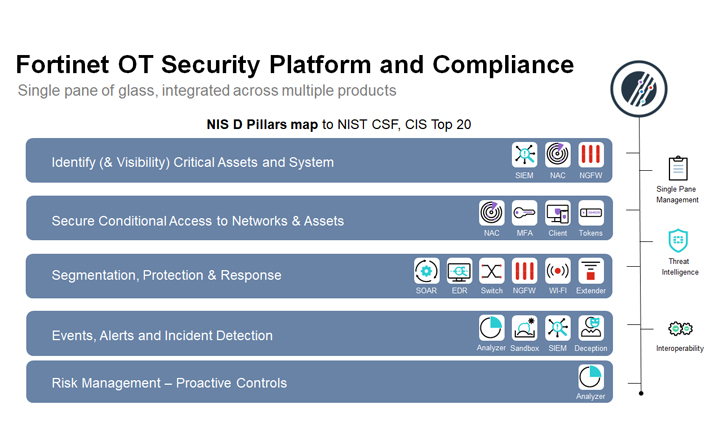 Fortinet OT Security Platform and Compliance
Single pane of glass, integrated across multiple products

NIS D Pillars map to NIST CSF, CIS Top 20

Identify (& Visibility) Critical Assets and System
SIEM NAC NGFW

Secure Conditional Access to Networks & Assets
NAC MFA Client Tokens

Segmentation, Protection & Response
SOAR EDR Switch NGFW WI-FI Extender

Events, Alerts and Incident Detection
Analyzer Sandbox SIEM Deception

Risk Management – Proactive Controls
Analyzer

Single Pane Management

Threat Intelligence

Interoperability